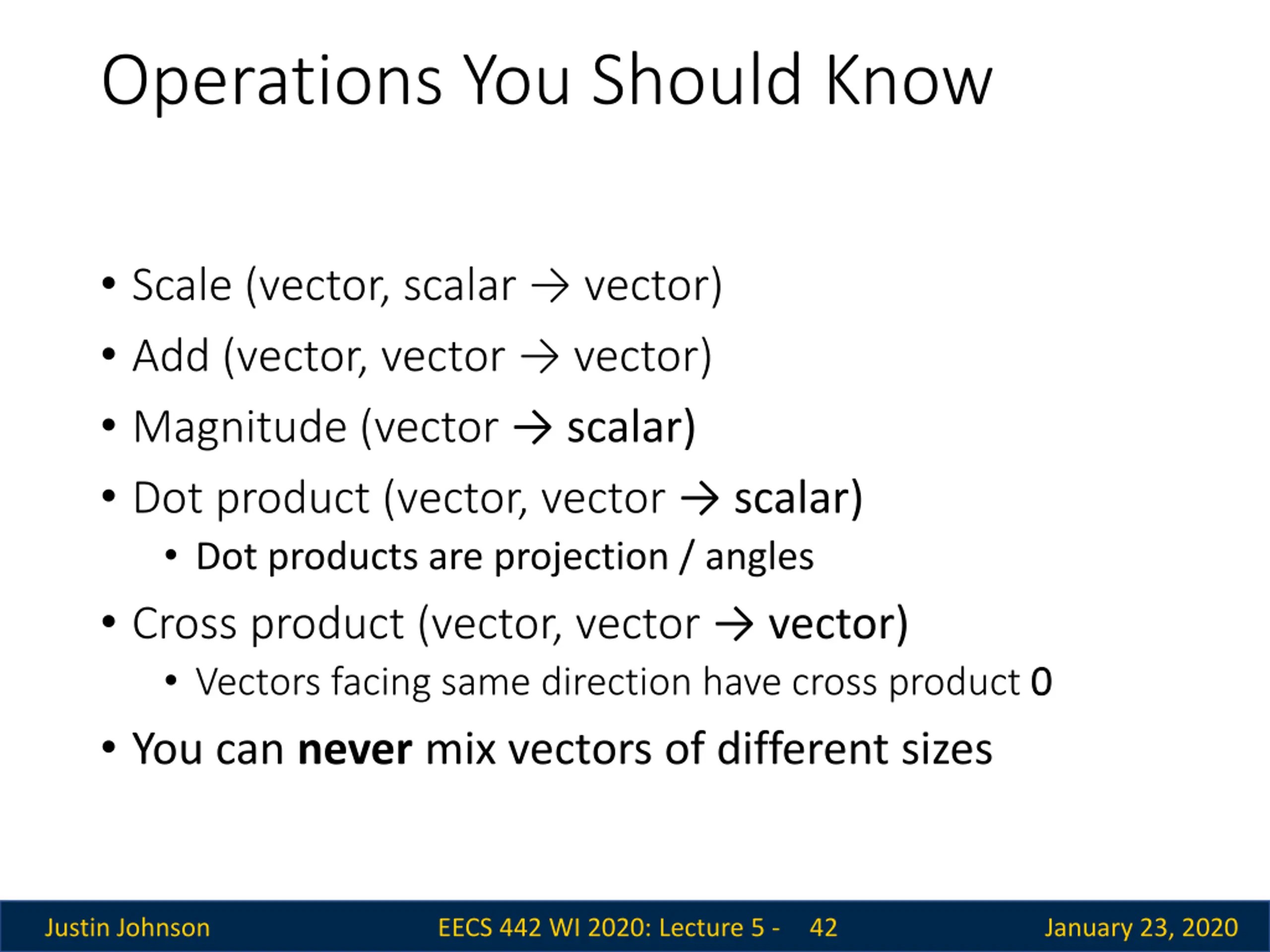 Operations You Should Know

• Scale (vector, scalar → vector)
• Add (vector, vector → vector)
• Magnitude (vector → scalar)
• Dot product (vector, vector → scalar)
  • Dot products are projection / angles
• Cross product (vector, vector → vector)
  • Vectors facing same direction have cross product 0
• You can never mix vectors of different sizes

Justin Johnson    EECS 442 WI 2020: Lecture 5 - 42    January 23, 2020